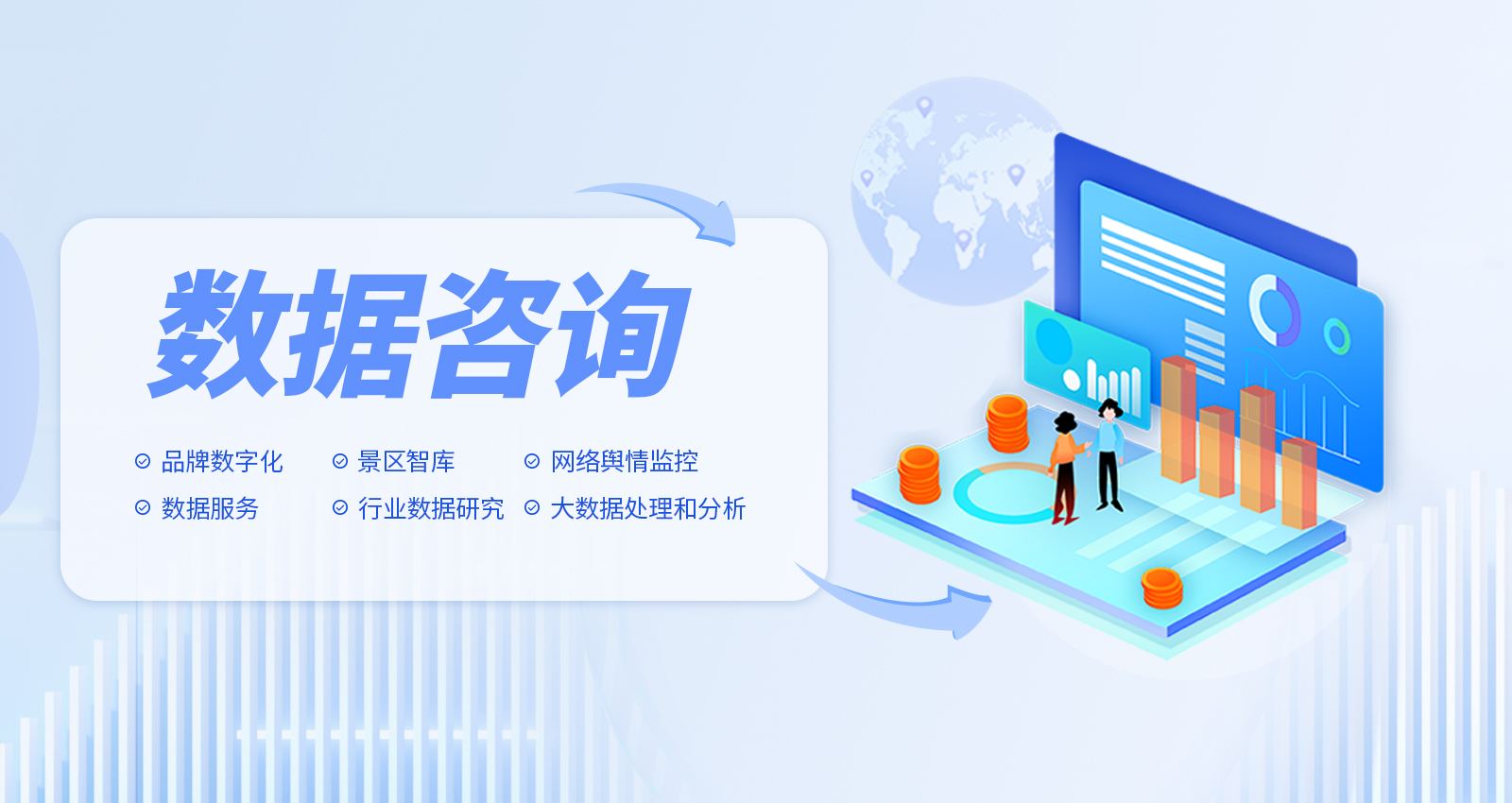 数据咨询

品牌数字化
景区智库
网络舆情监控
数据服务
行业数据研究
大数据处理和分析